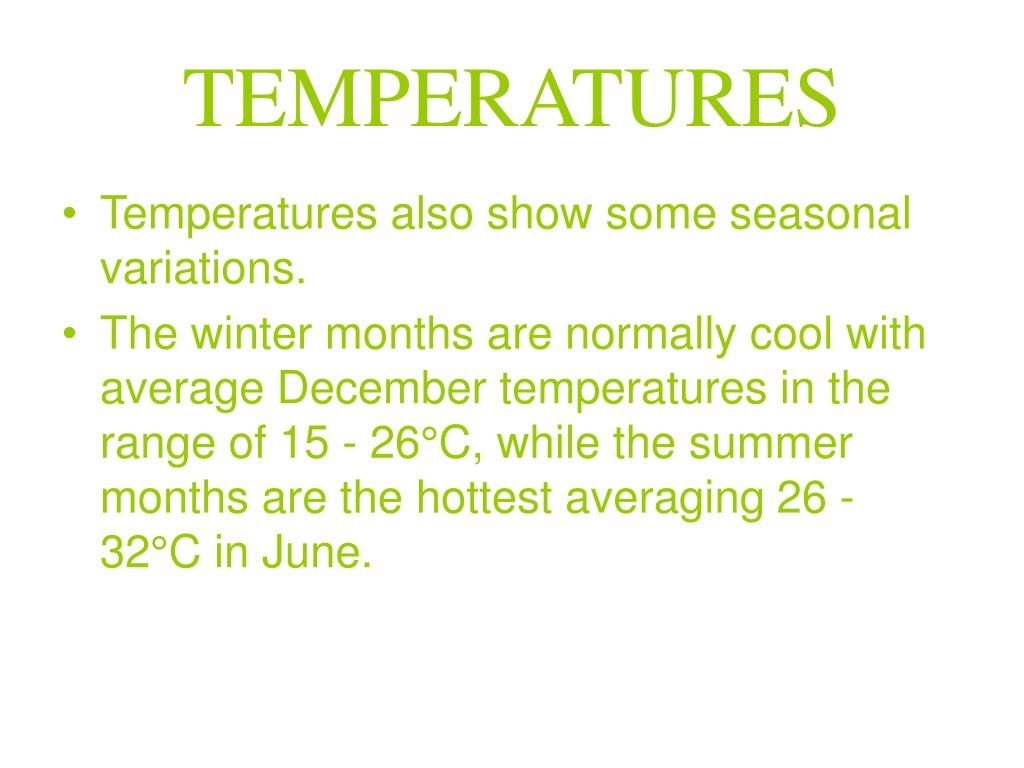 TEMPERATURES

• Temperatures also show some seasonal variations.

• The winter months are normally cool with average December temperatures in the range of 15 - 26°C, while the summer months are the hottest averaging 26 - 32°C in June.